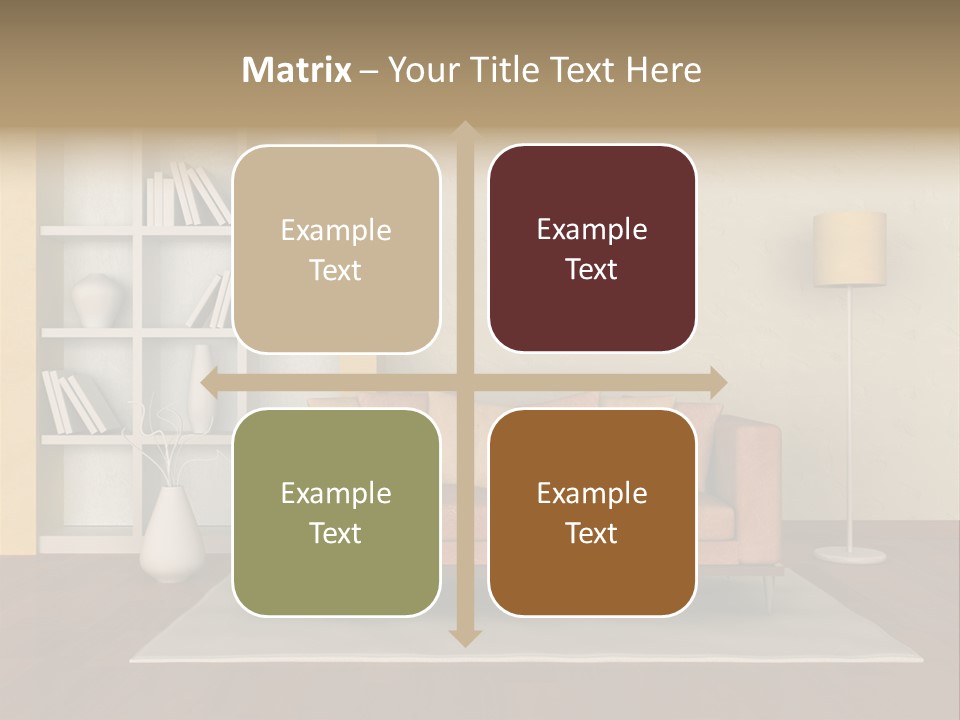 Matrix – Your Title Text Here

Example Text

Example Text

Example Text

Example Text